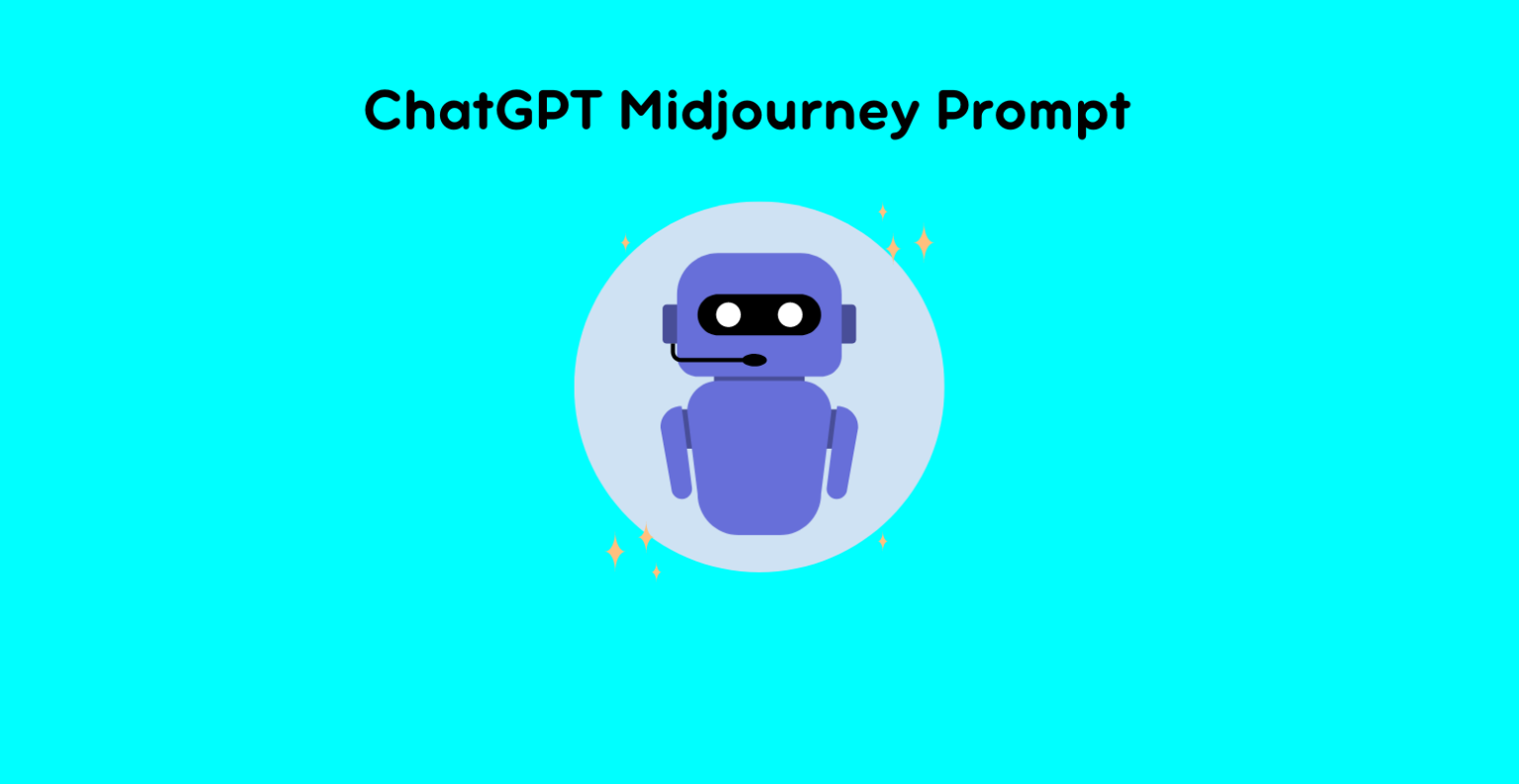 ChatGPT Midjourney Prompt